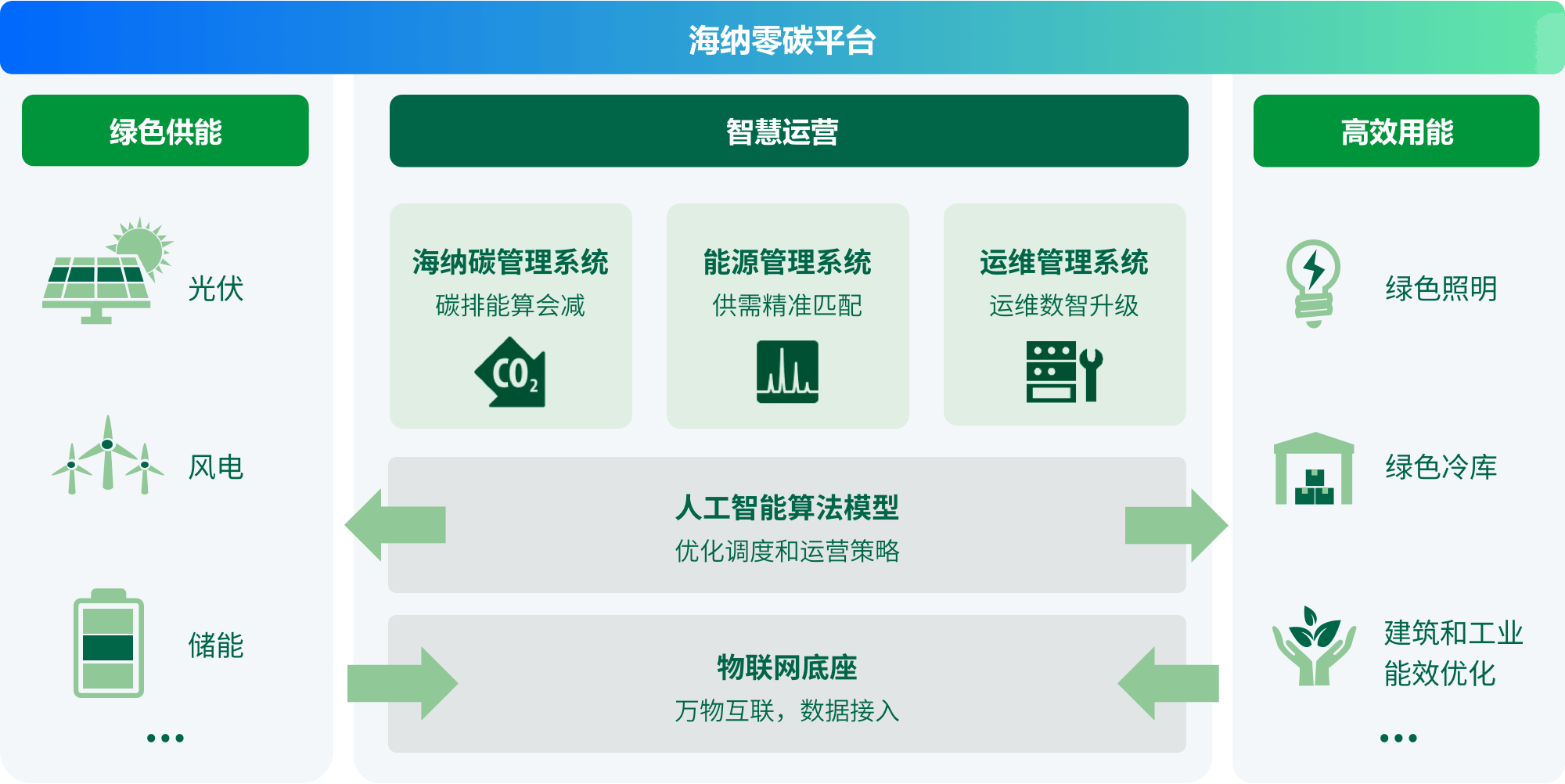 海纳零碳平台

绿色供能

光伏

风电

储能

...

智慧运营

海纳碳管理系统
碳排能算会减

$CO_2$

能源管理系统
供需精准匹配

运维管理系统
运维数智升级

人工智能算法模型
优化调度和运营策略

物联网底座
万物互联，数据接入

高效用能

绿色照明

绿色冷库

建筑和工业能效优化

...